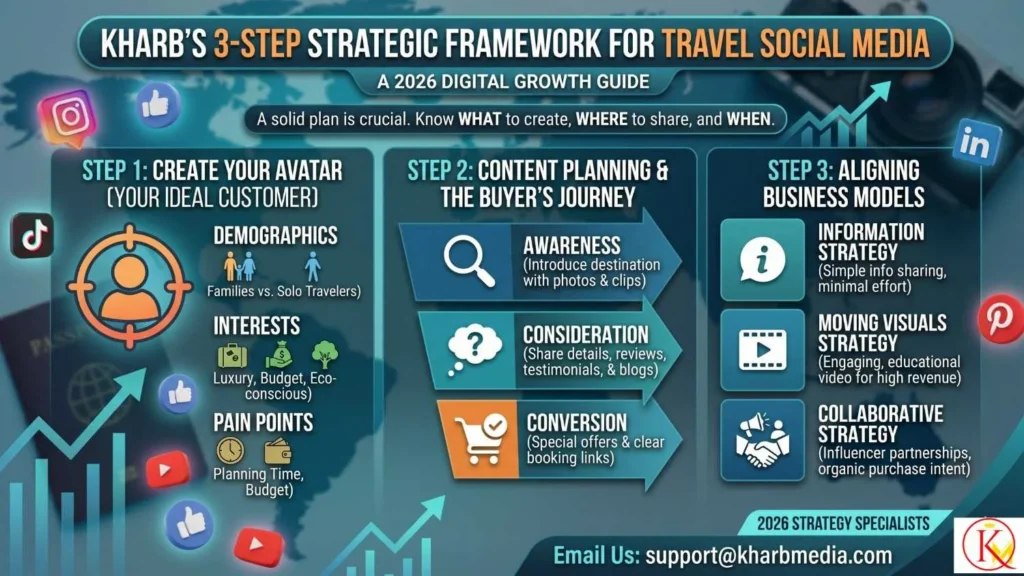 KHARB'S 3-STEP STRATEGIC FRAMEWORK FOR TRAVEL SOCIAL MEDIA

A 2026 DIGITAL GROWTH GUIDE

A solid plan is crucial. Know WHAT to create, WHERE to share, and WHEN.

STEP 1: CREATE YOUR AVATAR (YOUR IDEAL CUSTOMER)

DEMOGRAPHICS
Families vs. Solo Travelers)

INTERESTS
Luxury, Budget, Eco-conscious)

PAIN POINTS
Planning Time, Budget)

STEP 2: CONTENT PLANNING & THE BUYER'S JOURNEY

AWARENESS
(Introduce destination with photos & clips)

CONSIDERATION
(Share details, reviews, testimonials, & blogs)

CONVERSION
(Special offers & clear booking links)

STEP 3: ALIGNING BUSINESS MODELS

INFORMATION STRATEGY
(Simple info sharing, minimal effort)

MOVING VISUALS STRATEGY
(Engaging, educational video for high revenue)

COLLABORATIVE STRATEGY
(Influencer partnerships, organic purchase intent)

2026 STRATEGY SPECIALISTS

Email Us: support@kharbmedia.com

K